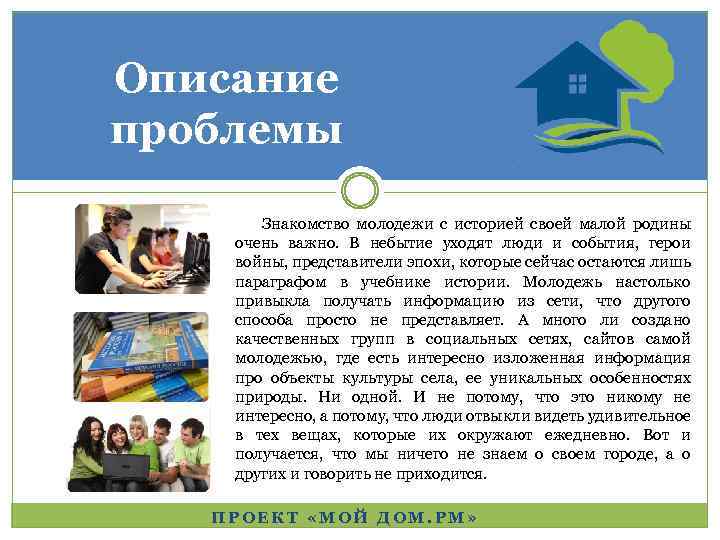 Описание проблемы

Знакомство молодежи с историей своей малой родины очень важно. В небытие уходят люди и события, герои войны, представители эпохи, которые сейчас остаются лишь параграфом в учебнике истории. Молодежь настолько привыкла получать информацию из сети, что другого способа просто не представляет. А много ли создано качественных групп в социальных сетях, сайтов самой молодежью, где есть интересно изложенная информация про объекты культуры села, ее уникальных особенностях природы. Ни одной. И не потому, что это никому не интересно, а потому, что люди отвыкли видеть удивительное в тех вещах, которые их окружают ежедневно. Вот и получается, что мы ничего не знаем о своем городе, а о других и говорить не приходится.

ПРОЕКТ «МОЙ ДОМ.РМ»